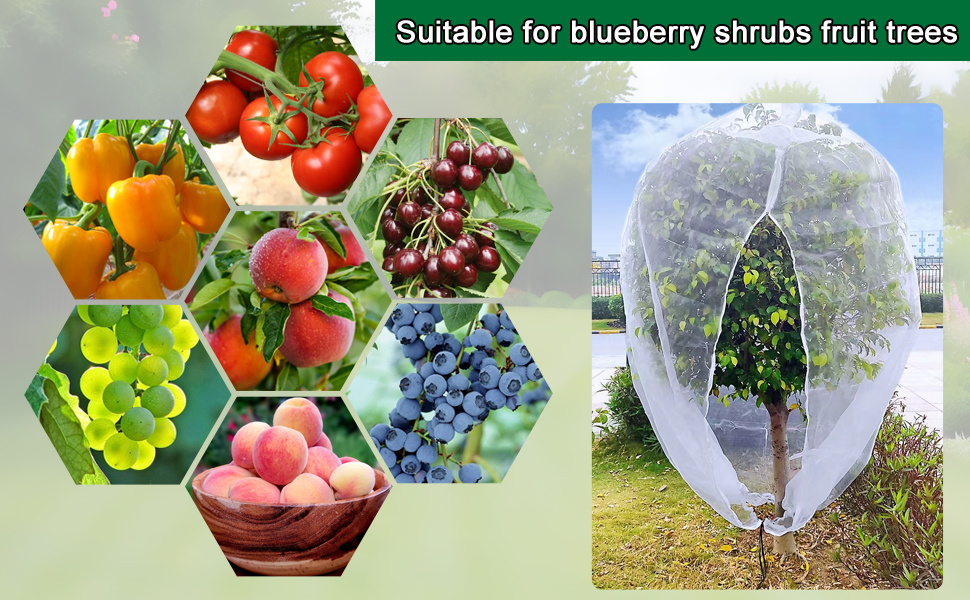 Suitable for blueberry shrubs fruit trees